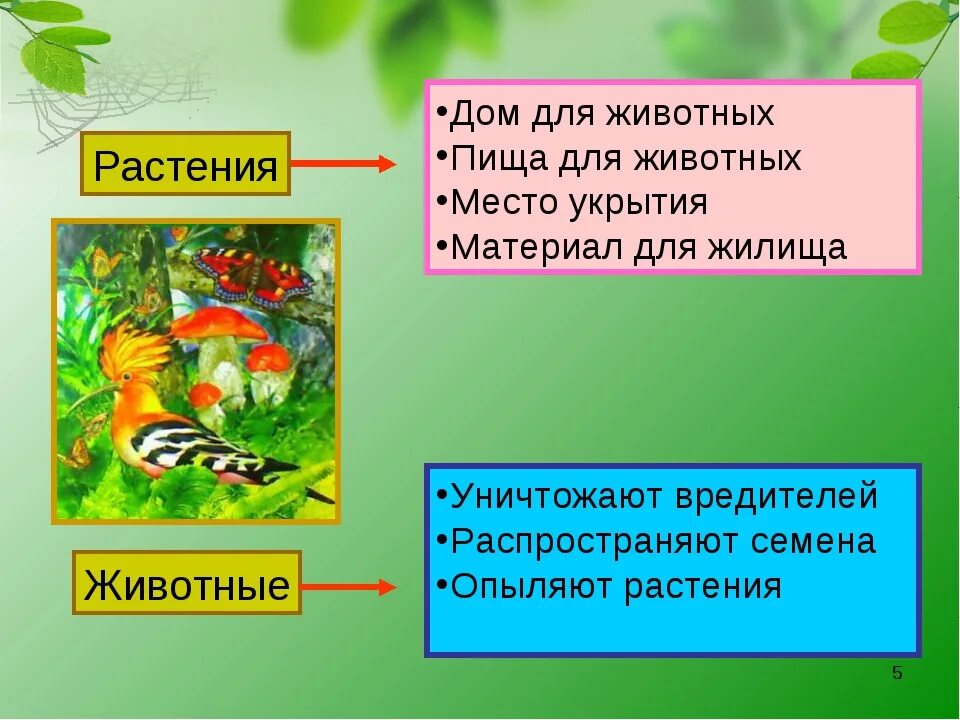 Растения

•Дом для животных
•Пища для животных
•Место укрытия
•Материал для жилища

Животные

•Уничтожают вредителей
•Распространяют семена
•Опыляют растения

5